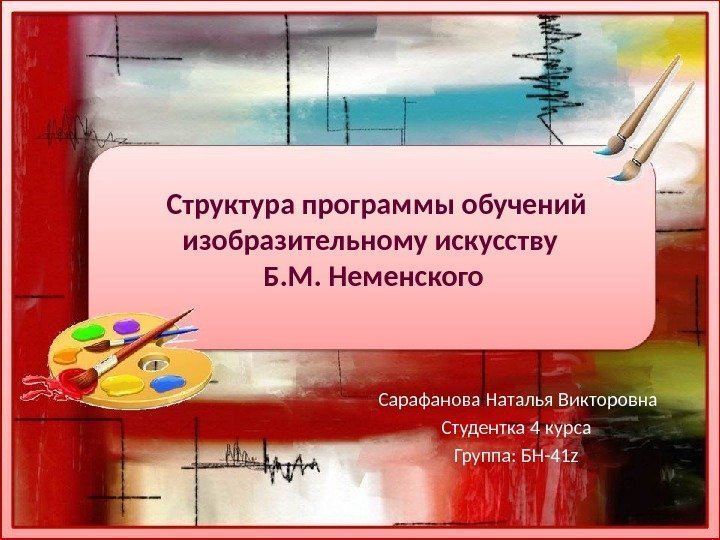 Структура программы обучений изобразительному искусству Б.М. Неменского

Сарафанова Наталья Викторовна
Студентка 4 курса
Группа: БН-41z